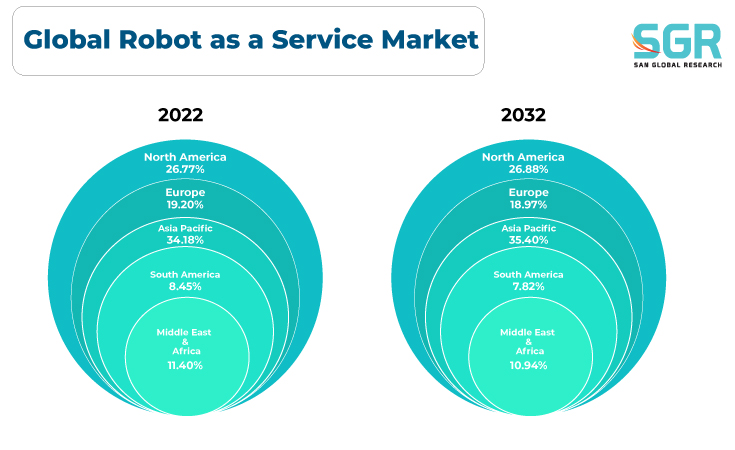 Global Robot as a Service Market

SGR
SAN GLOBAL RESEARCH

2022

North America
26.77%

Europe
19.20%

Asia Pacific
34.18%

South America
8.45%

Middle East
&
Africa
11.40%

2032

North America
26.88%

Europe
18.97%

Asia Pacific
35.40%

South America
7.82%

Middle East
&
Africa
10.94%